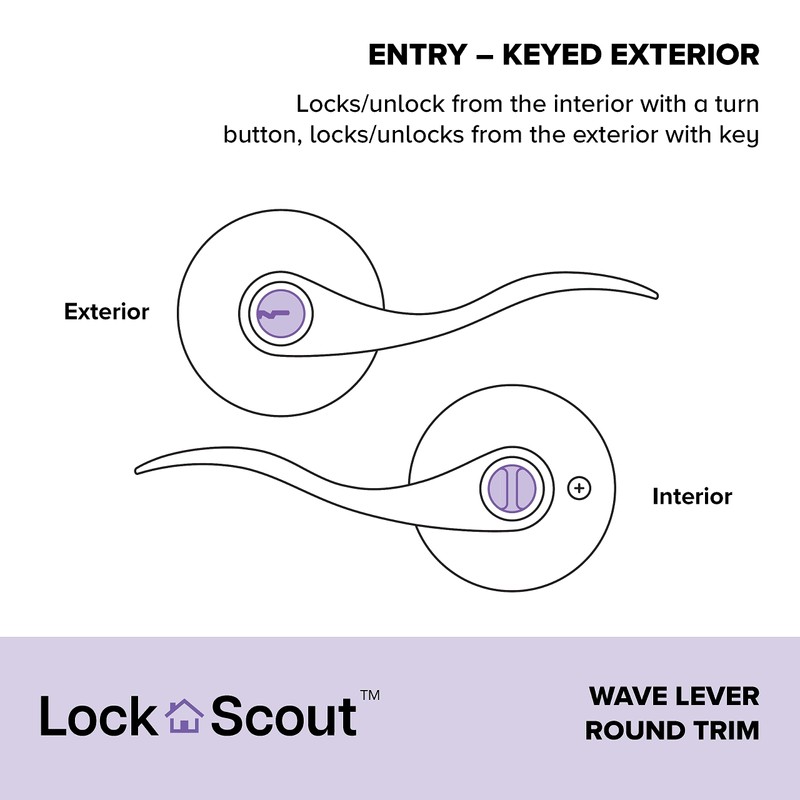 ENTRY – KEYED EXTERIOR

Locks/unlock from the interior with a turn button, locks/unlocks from the exterior with key

Exterior

Interior

Lock Scout™

WAVE LEVER
ROUND TRIM